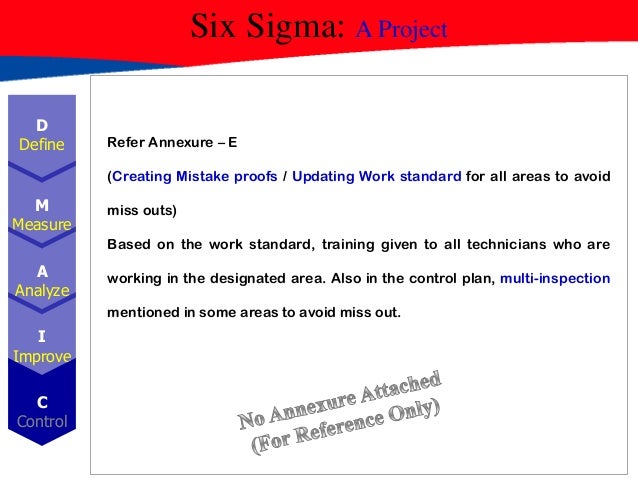 Six Sigma: A Project

D
Define

M
Measure

A
Analyze

I
Improve

C
Control

Refer Annexure – E

(Creating Mistake proofs / Updating Work standard for all areas to avoid miss outs)

Based on the work standard, training given to all technicians who are working in the designated area. Also in the control plan, multi-inspection mentioned in some areas to avoid miss out.

No Annexure Attached
(For Reference Only)